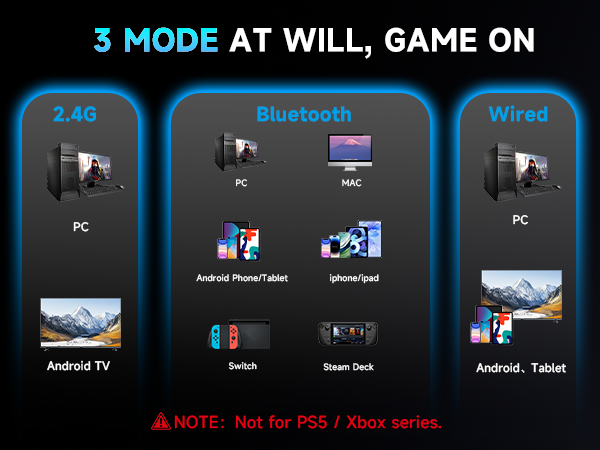 3 MODE AT WILL, GAME ON

2.4G

PC

Android TV

Bluetooth

PC

MAC

Android Phone/Tablet

iphone/ipad

Switch

Steam Deck

Wired

PC

Android、Tablet

NOTE: Not for PS5 / Xbox series.